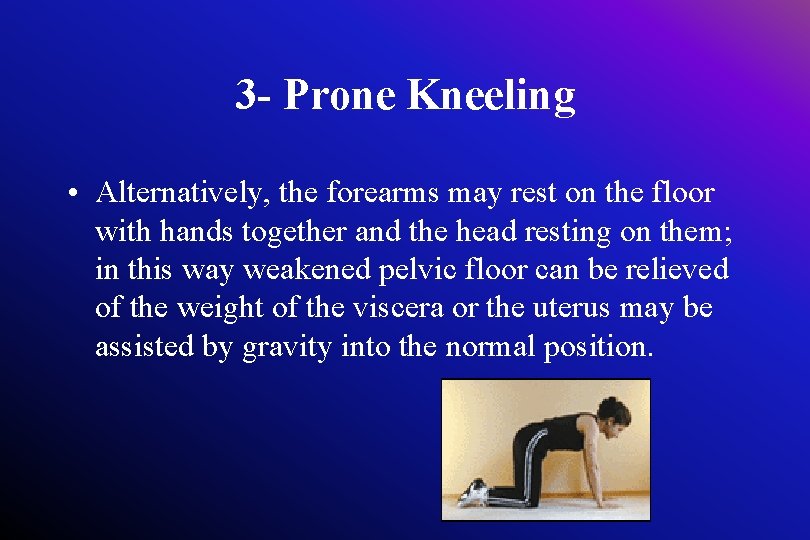 3- Prone Kneeling

• Alternatively, the forearms may rest on the floor with hands together and the head resting on them; in this way weakened pelvic floor can be relieved of the weight of the viscera or the uterus may be assisted by gravity into the normal position.